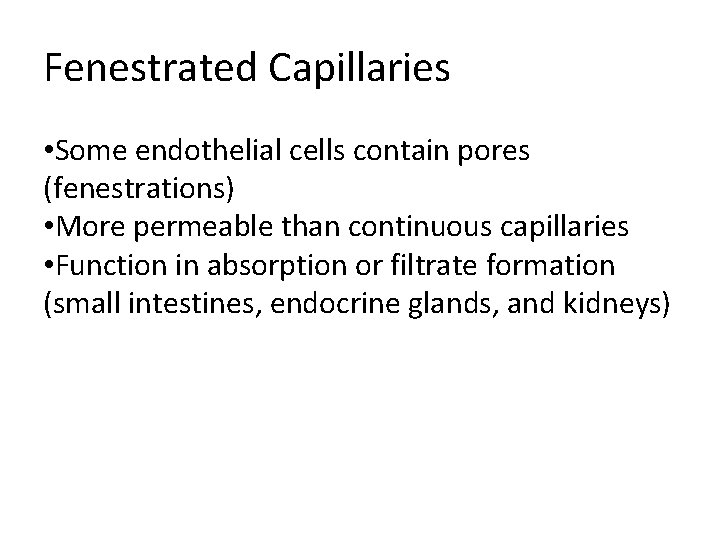 Fenestrated Capillaries

•Some endothelial cells contain pores (fenestrations)
•More permeable than continuous capillaries
•Function in absorption or filtrate formation (small intestines, endocrine glands, and kidneys)